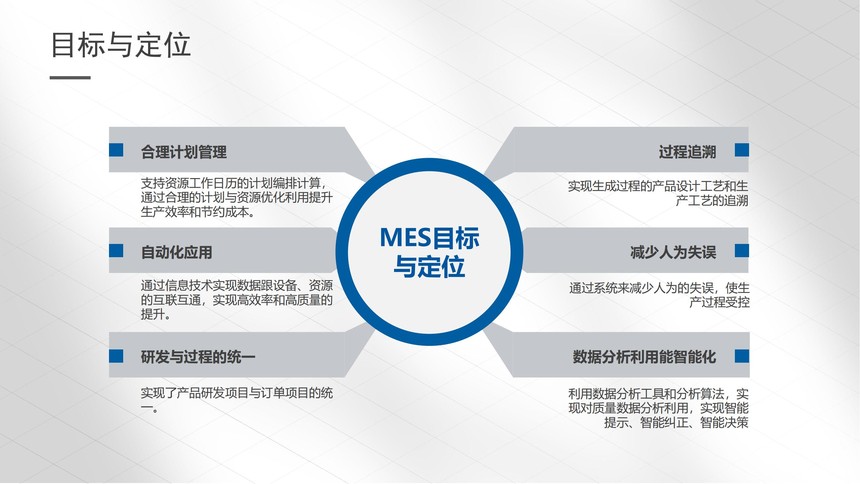 目标与定位

合理计划管理

支持资源工作日历的计划编排计算，通过合理的计划与资源优化利用提升生产效率和节约成本。

自动化应用

通过信息技术实现数据跟设备、资源的互联互通，实现高效率和高质量的提升。

研发与过程的统一

实现了产品研发项目与订单项目的统一。

MES目标与定位

过程追溯

实现生成过程的产品设计工艺和生产工艺的追溯

减少人为失误

通过系统来减少人为的失误，使生产过程受控

数据分析利用能智能化

利用数据分析工具和分析算法，实现对质量数据分析利用，实现智能提示、智能纠正、智能决策